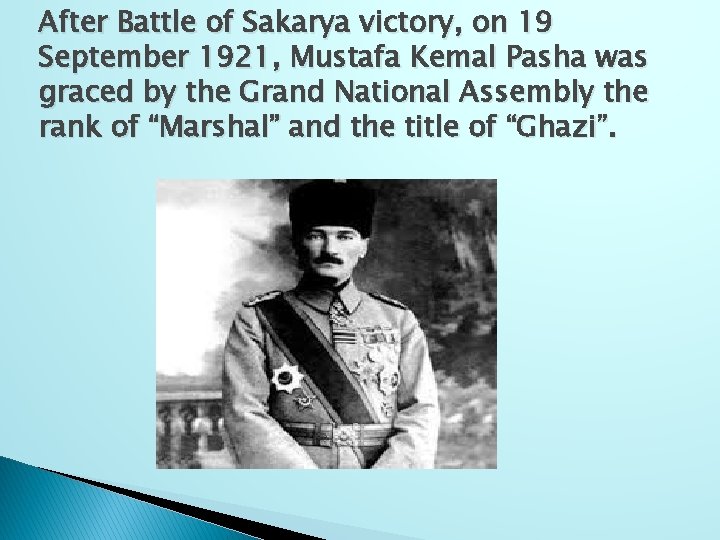 After Battle of Sakarya victory, on 19 September 1921, Mustafa Kemal Pasha was graced by the Grand National Assembly the rank of “Marshal” and the title of “Ghazi”.